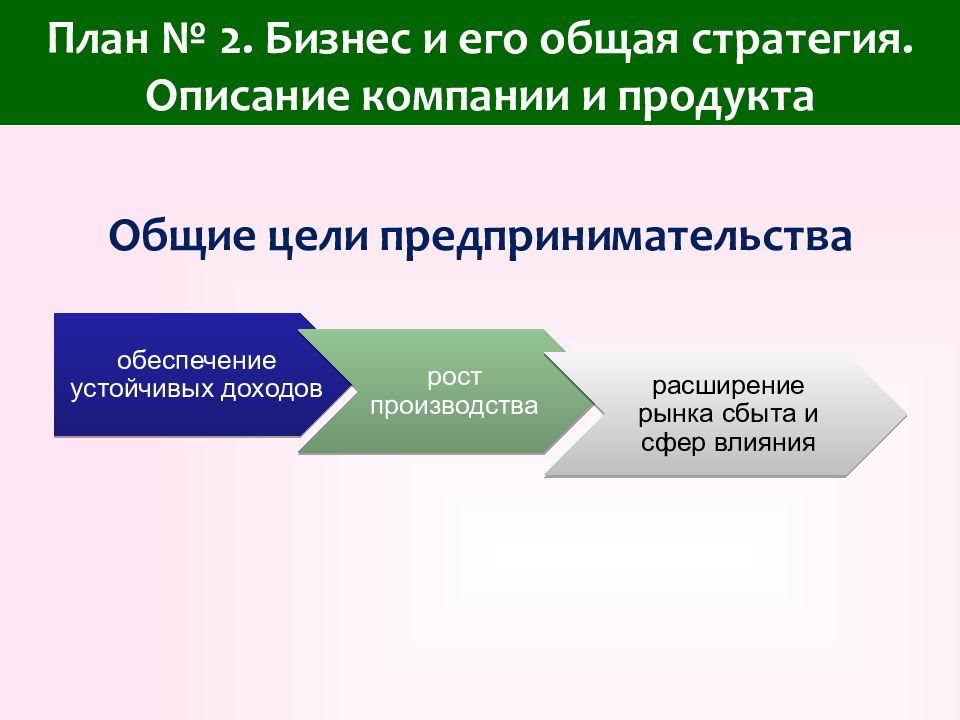 План № 2. Бизнес и его общая стратегия. Описание компании и продукта

Общие цели предпринимательства

обеспечение устойчивых доходов

рост производства

расширение рынка сбыта и сфер влияния